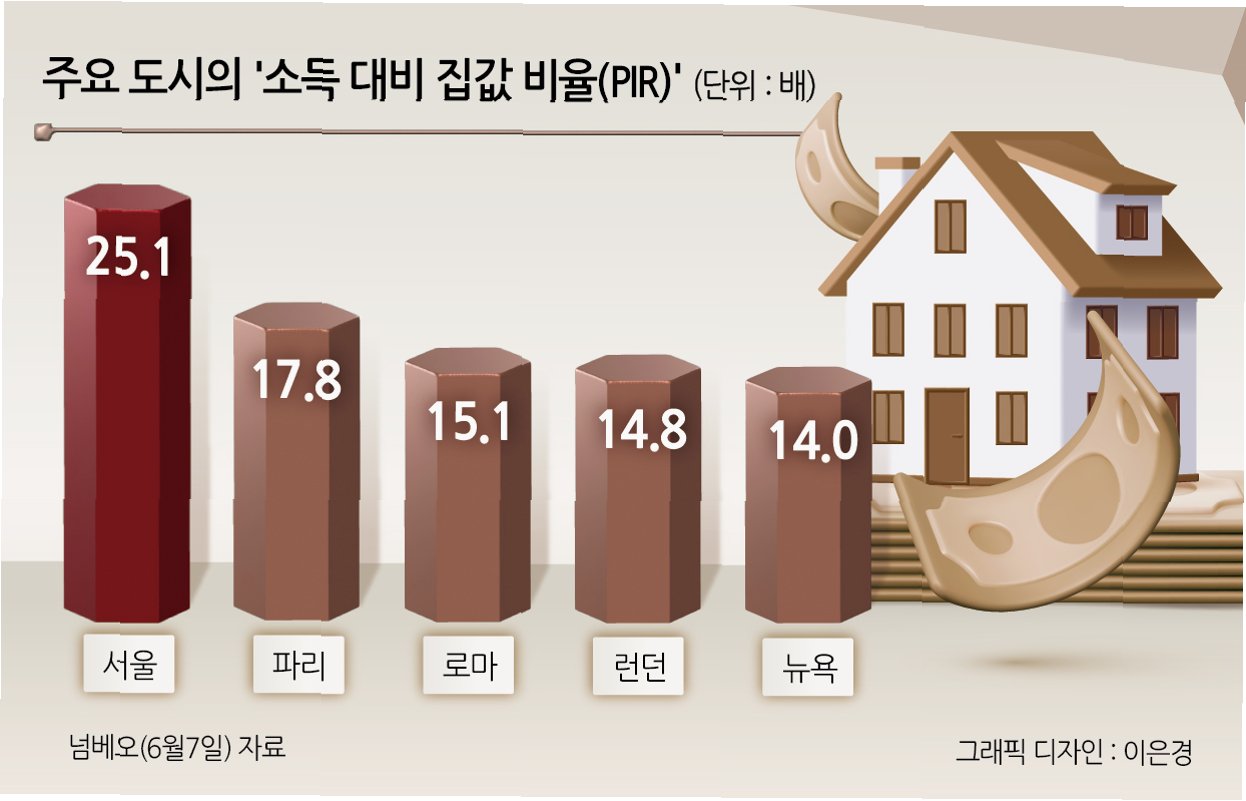 주요 도시의 '소득 대비 집값 비율(PIR)' (단위 : 배)

25.1
17.8
15.1
14.8
14.0

서울
파리
로마
런던
뉴욕

넘베오(6월7일) 자료

그래픽 디자인 : 이은경